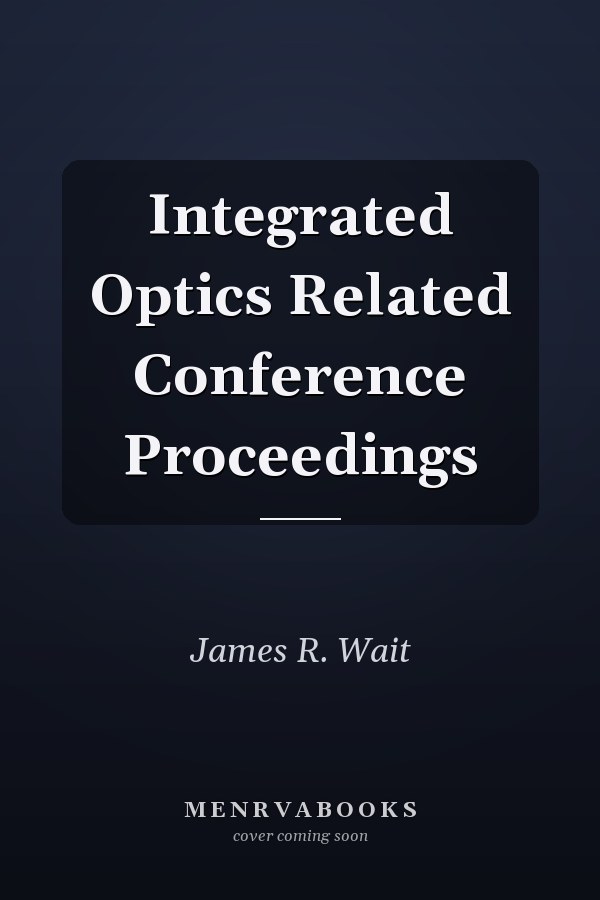 Integrated Optics Related Conference Proceedings

James R. Wait

MENRVABOOKS
cover coming soon